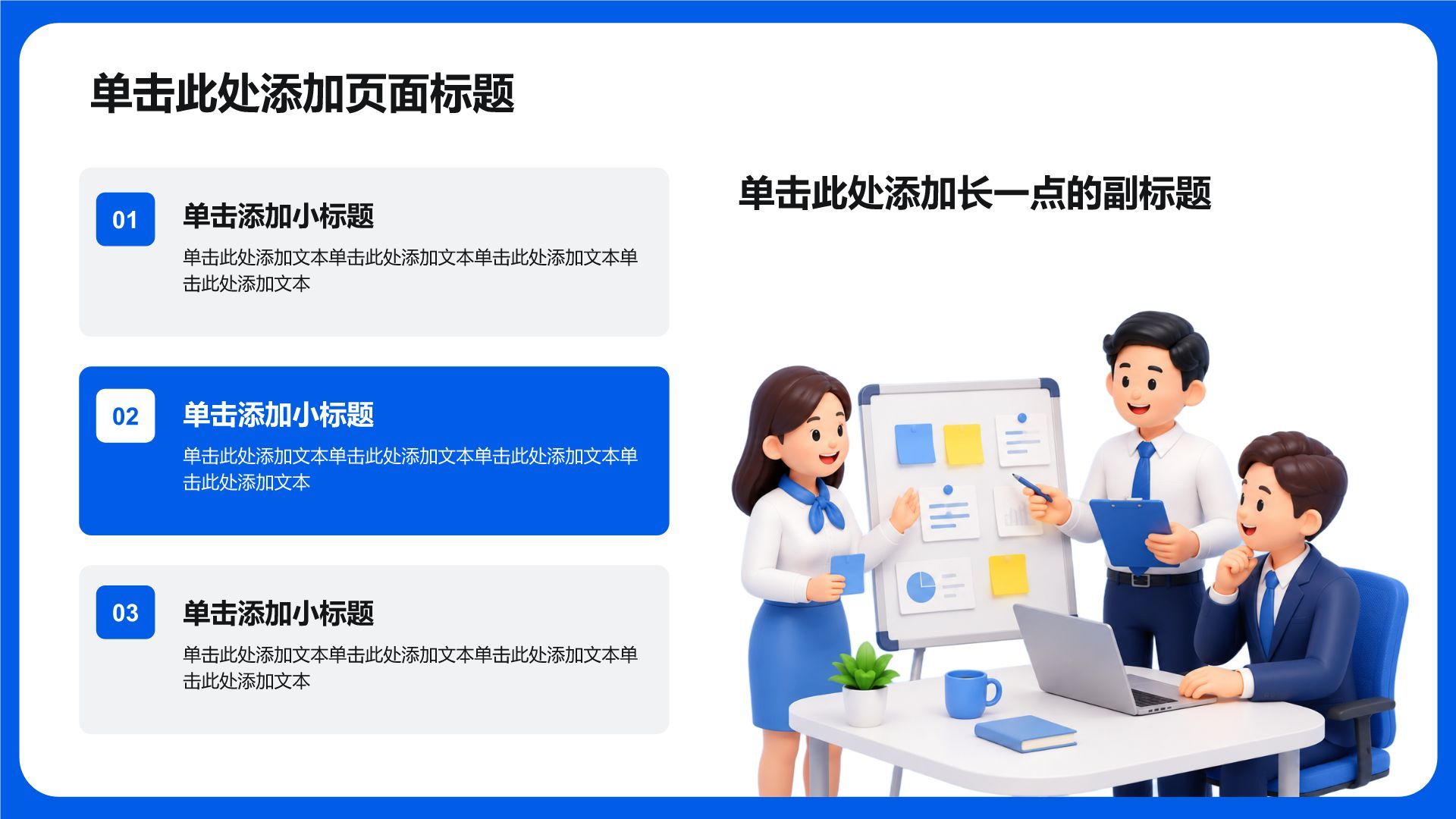 单击此处添加页面标题

01
单击添加小标题
单击此处添加文本单击此处添加文本单击此处添加文本单击此处添加文本

02
单击添加小标题
单击此处添加文本单击此处添加文本单击此处添加文本单击此处添加文本

03
单击添加小标题
单击此处添加文本单击此处添加文本单击此处添加文本单击此处添加文本

单击此处添加长一点的副标题